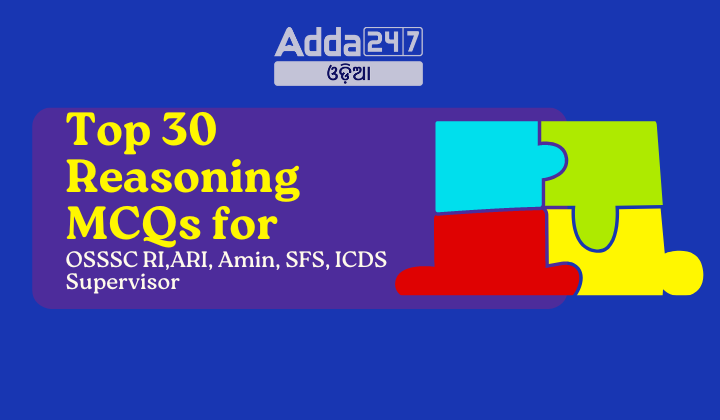 Adda247
ଓଡ଼ିଆ

Top 30 Reasoning MCQs for
OSSSC RI,ARI, Amin, SFS, ICDS Supervisor